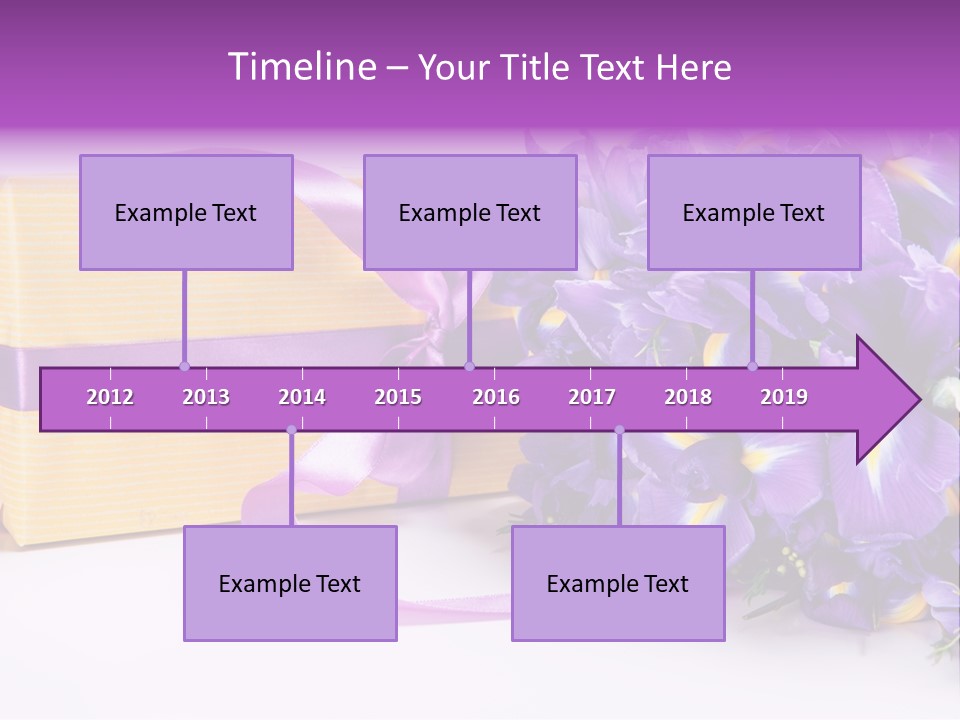 Timeline – Your Title Text Here

Example Text

Example Text

Example Text

2012 2013 2014 2015 2016 2017 2018 2019

Example Text

Example Text